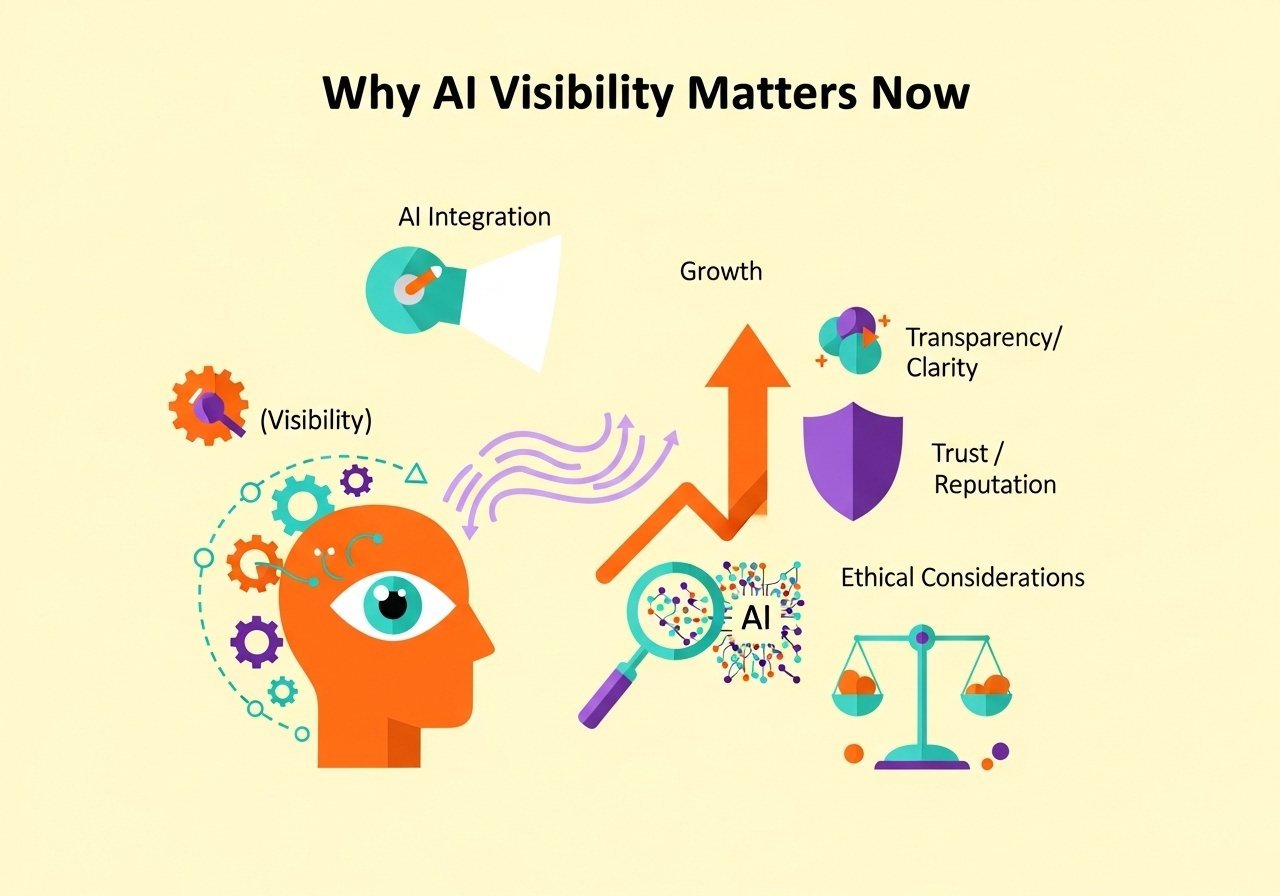 Why AI Visibility Matters Now

AI Integration

Growth

Transparency/ Clarity

(Visibility)

Trust / Reputation

Ethical Considerations

AI